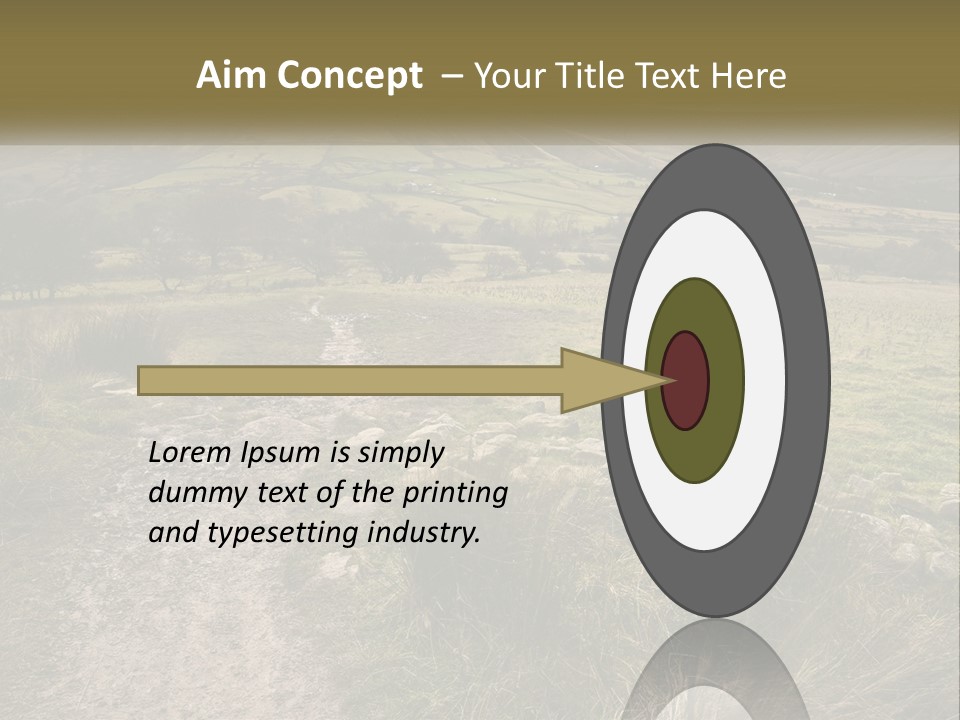 Aim Concept – Your Title Text Here

Lorem Ipsum is simply dummy text of the printing and typesetting industry.